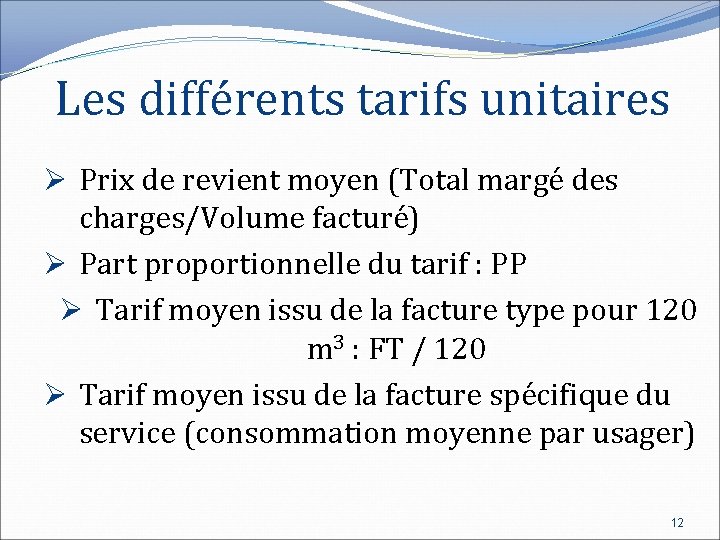 Les différents tarifs unitaires

➢ Prix de revient moyen (Total margé des charges/Volume facturé)

➢ Part proportionnelle du tarif : PP

➢ Tarif moyen issu de la facture type pour 120 $m^3$ : FT / 120

➢ Tarif moyen issu de la facture spécifique du service (consommation moyenne par usager)

12